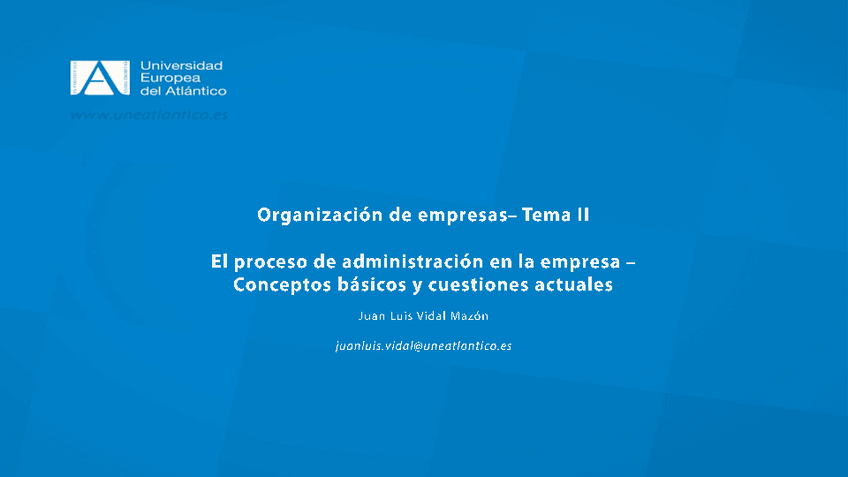 Universidad Europea del Atlántico

www.uneatlantico.es

Organización de empresas– Tema II

El proceso de administración en la empresa – Conceptos básicos y cuestiones actuales

Juan Luis Vidal Mazón

juanluis.vidal@uneatlantico.es